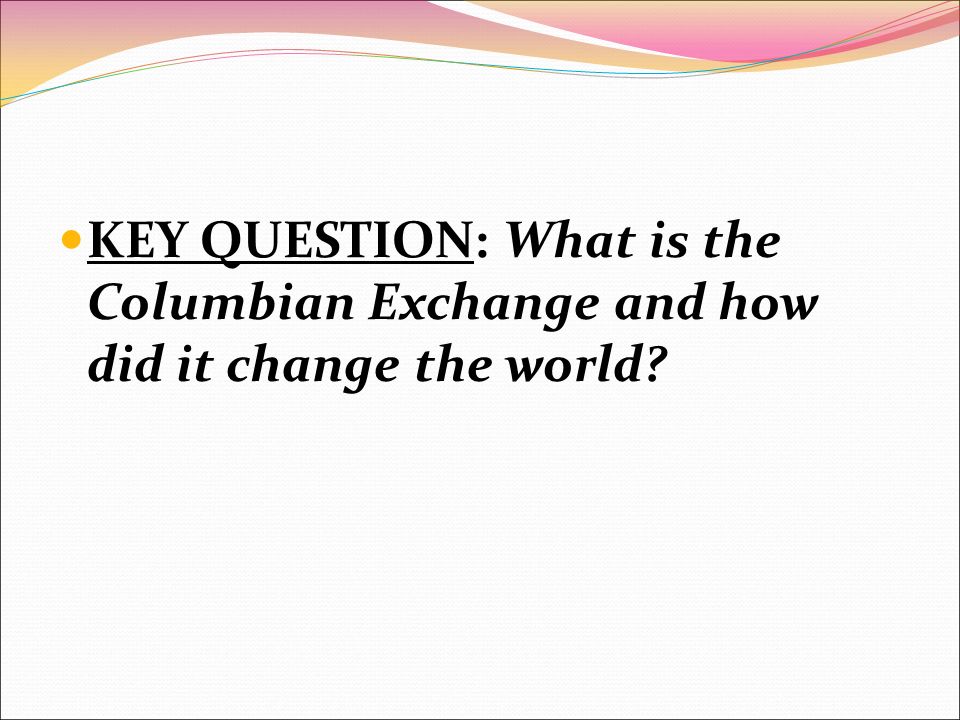 KEY QUESTION: What is the Columbian Exchange and how did it change the world?